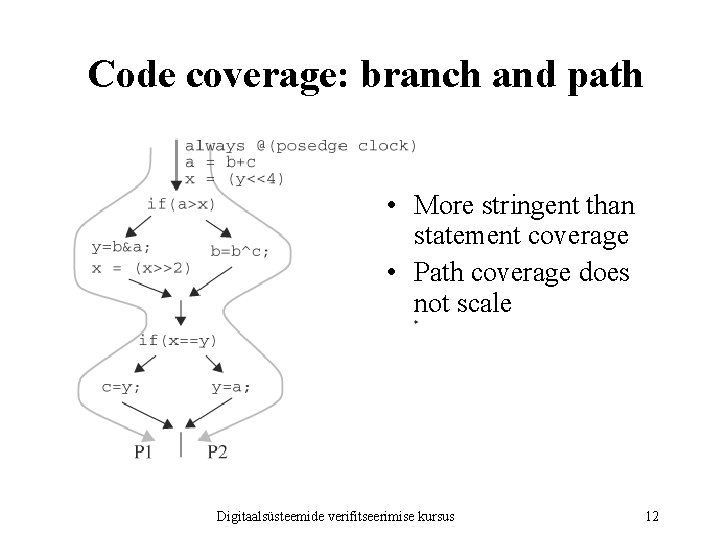 Code coverage: branch and path

always @(posedge clock)
a = b+c
x = (y<<4)

if(a>x)

y=b&a;
x = (x>>2)

b=b^c;

if(x==y)

c=y;

y=a;

P1

P2

• More stringent than statement coverage
• Path coverage does not scale

Digitaalsüsteemide verifitseerimise kursus

12